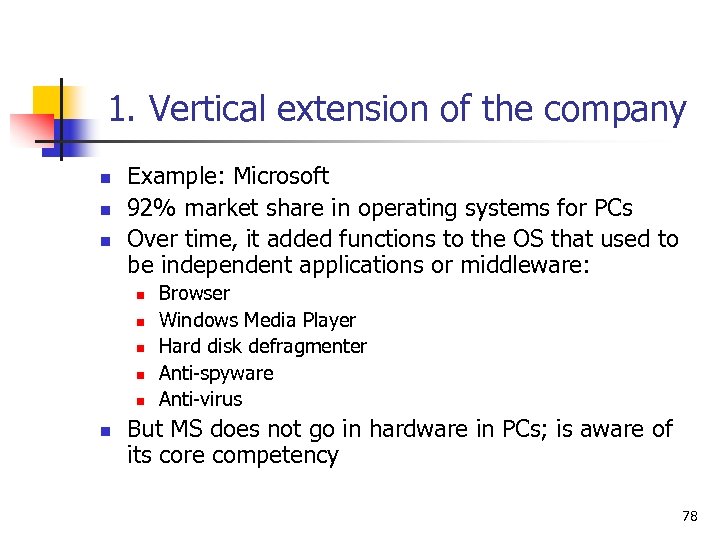 1. Vertical extension of the company

- Example: Microsoft
- 92% market share in operating systems for PCs
- Over time, it added functions to the OS that used to be independent applications or middleware:
  - Browser
  - Windows Media Player
  - Hard disk defragmenter
  - Anti-spyware
  - Anti-virus
- But MS does not go in hardware in PCs; is aware of its core competency

78